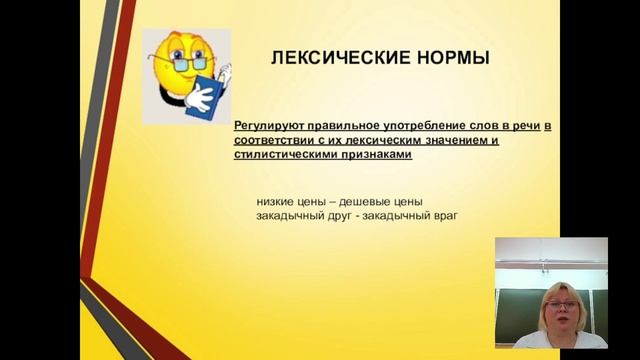 ЛЕКСИЧЕСКИЕ НОРМЫ

Регулируют правильное употребление слов в речи в соответствии с их лексическим значением и стилистическими признаками

низкие цены – дешевые цены
закадычный друг - закадычный враг